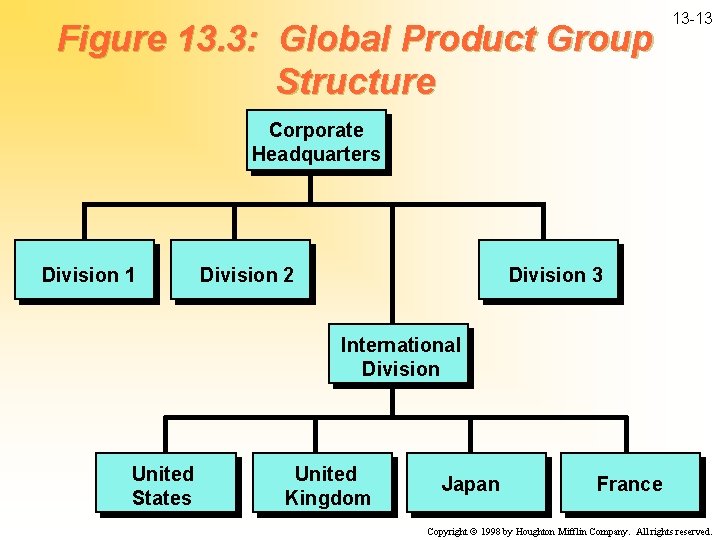 13-13

Figure 13.3: Global Product Group Structure

Corporate Headquarters

Division 1

Division 2

Division 3

International Division

United States

United Kingdom

Japan

France

Copyright © 1998 by Houghton Mifflin Company. All rights reserved.